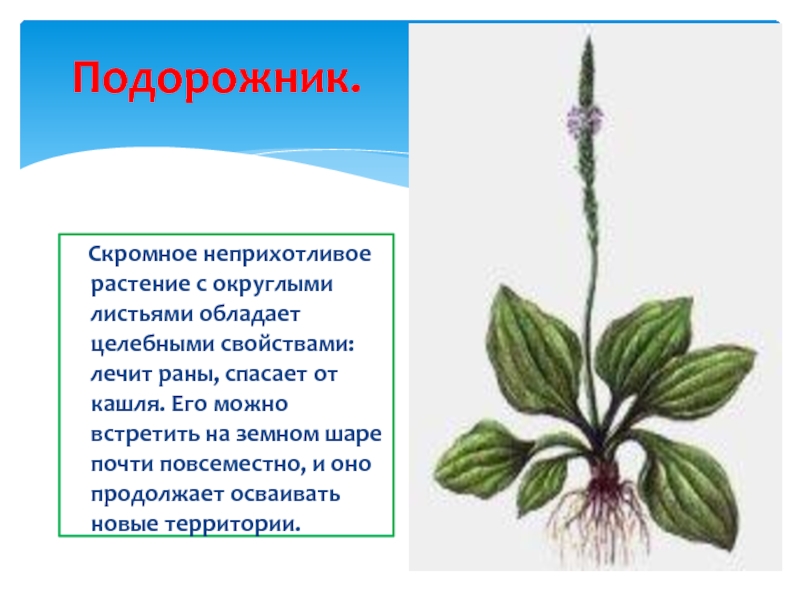 Подорожник.

Скромное неприхотливое растение с округлыми листьями обладает целебными свойствами: лечит раны, спасает от кашля. Его можно встретить на земном шаре почти повсеместно, и оно продолжает осваивать новые территории.